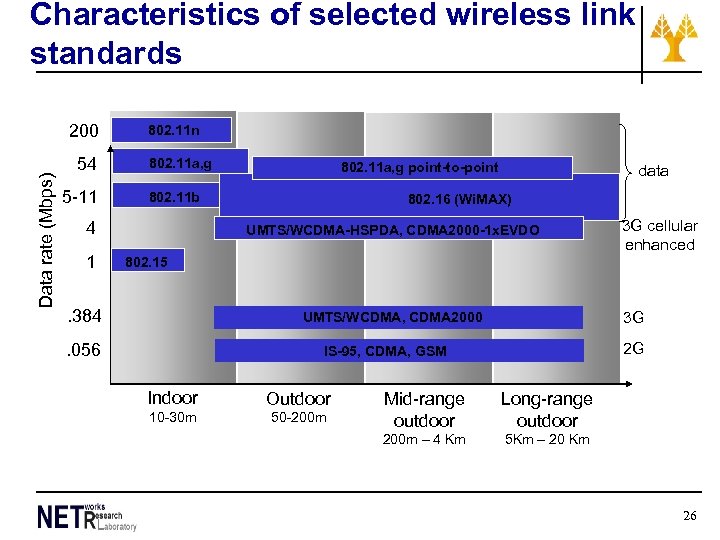 Characteristics of selected wireless link standards

Data rate (Mbps)

200
54
5-11
4
1
.384
.056

802.11n
802.11a,g
802.11a,g point-to-point
802.11b
802.16 (WiMAX)
UMTS/WCDMA-HSPDA, CDMA2000-1xEVDO
802.15
UMTS/WCDMA, CDMA2000
IS-95, CDMA, GSM

data
3G cellular enhanced
3G
2G

Indoor
10-30m

Outdoor
50-200m

Mid-range outdoor
200m – 4 Km

Long-range outdoor
5Km – 20 Km

NETworks Research Laboratory

26